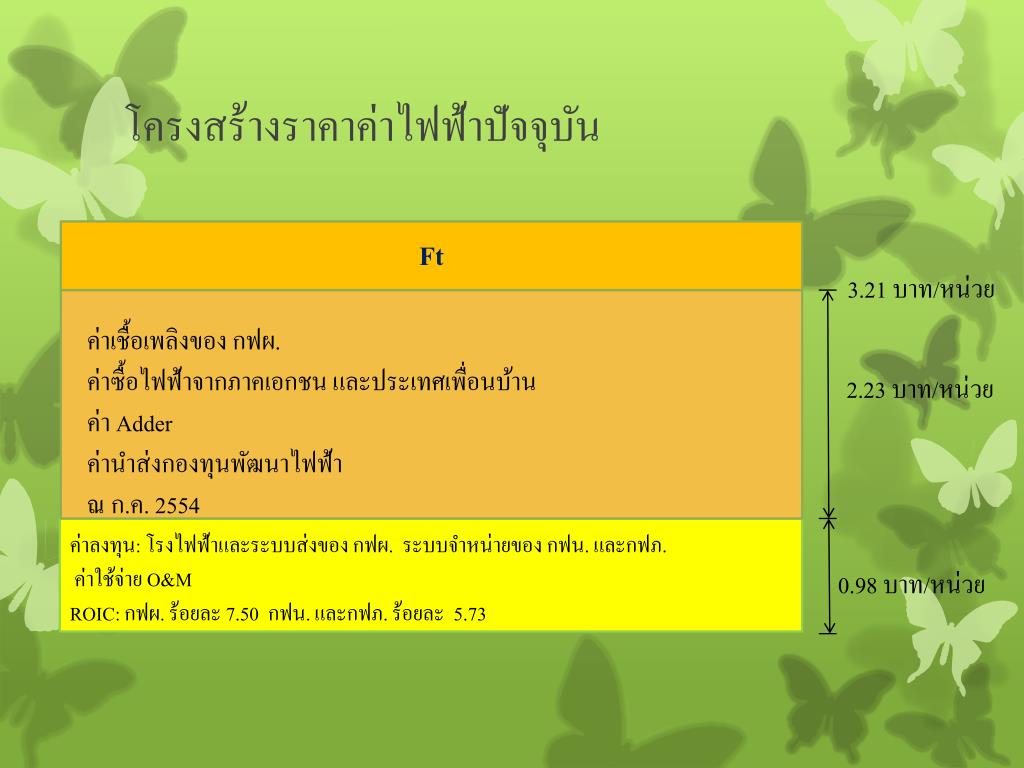 โครงสร้างราคาค่าไฟฟ้าปัจจุบัน

Ft

ค่าเชื้อเพลิงของ กฟผ.
ค่าซื้อไฟฟ้าจากภาคเอกชน และประเทศเพื่อนบ้าน
ค่า Adder
ค่านำส่งกองทุนพัฒนาไฟฟ้า
ณ ก.ค. 2554

ค่าลงทุน: โรงไฟฟ้าและระบบส่งของ กฟผ. ระบบจำหน่ายของ กฟน. และกฟภ.
ค่าใช้จ่าย O&M
ROIC: กฟผ. ร้อยละ 7.50 กฟน. และกฟภ. ร้อยละ 5.73

3.21 บาท/หน่วย

2.23 บาท/หน่วย

0.98 บาท/หน่วย